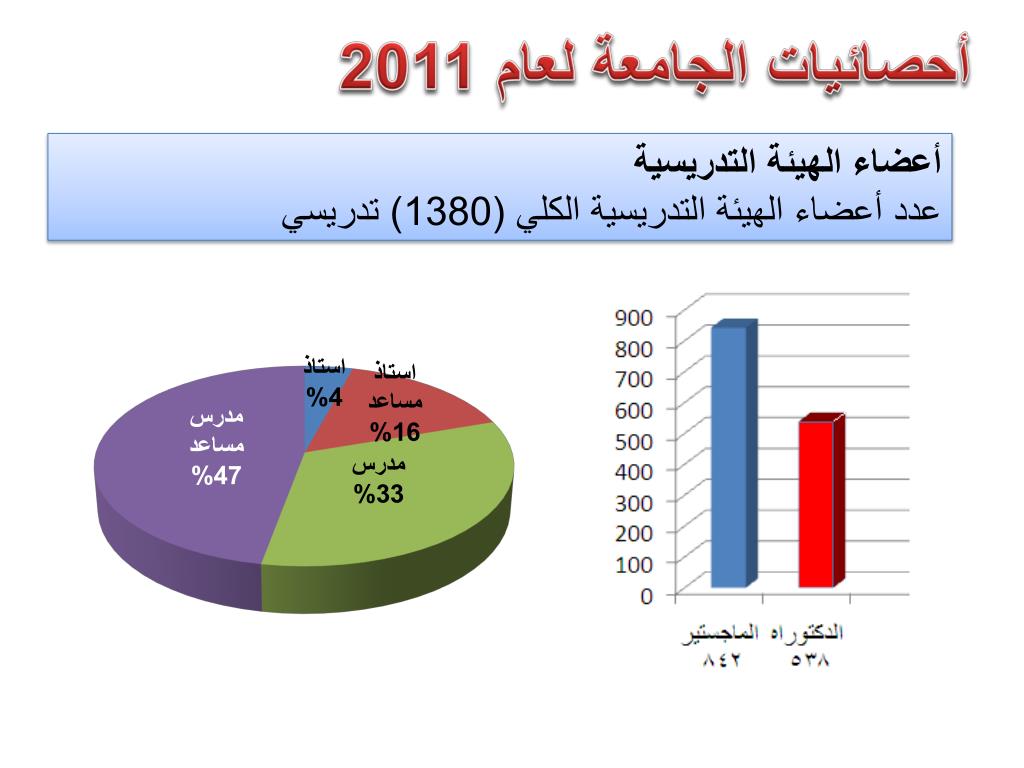 أحصائيات الجامعة لعام 2011

أعضاء الهيئة التدريسية
عدد أعضاء الهيئة التدريسية الكلي (1380) تدريسي

استاذ
%4

استاذ
مساعد
%16

مدرس
%33

مدرس
مساعد
%47

900
800
700
600
500
400
300
200
100
0

الماجستير
٨٤٢

الدكتوراه
٥٣٨